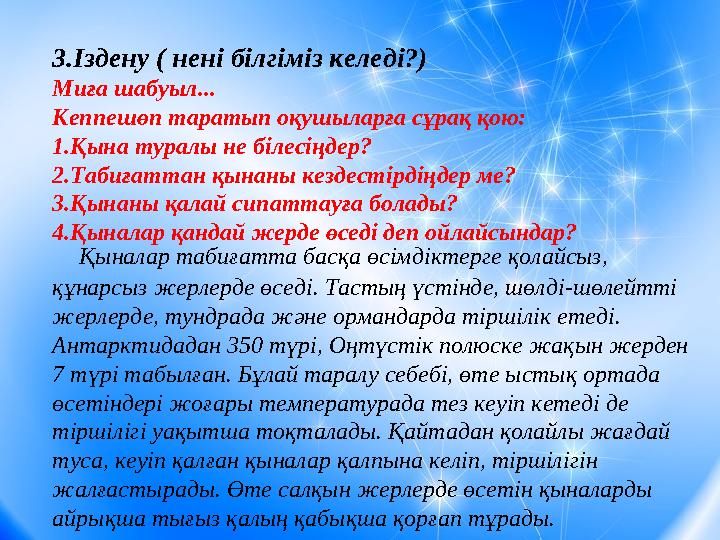 3.Іздену ( нені білгіміз келеді?)
Миға шабуыл...
Кеппешөп таратып оқушыларға сұрақ қою:
1.Қына туралы не білесіңдер?
2.Табиғаттан қынаны кездестірдіңдер ме?
3.Қынаны қалай сипаттауға болады?
4.Қыналар қандай жерде өседі деп ойлайсындар?

Қыналар табиғатта басқа өсімдіктерге қолайсыз, құнарсыз жерлерде өседі. Тастың үстінде, шөлді-шөлейтті жерлерде, тундрада және ормандарда тіршілік етеді. Антарктидадан 350 түрі, Оңтүстік полюске жақын жерден 7 түрі табылған. Бұлай таралу себебі, өте ыстық ортада өсетіндері жоғары температурада тез кеуіп кетеді де тіршілігі уақытша тоқталады. Қайтадан қолайлы жағдай туса, кеуіп қалған қыналар қалпына келіп, тіршілігін жалғастырады. Өте салқын жерлерде өсетін қыналарды айрықша тығыз қалың қабықша қорғап тұрады.